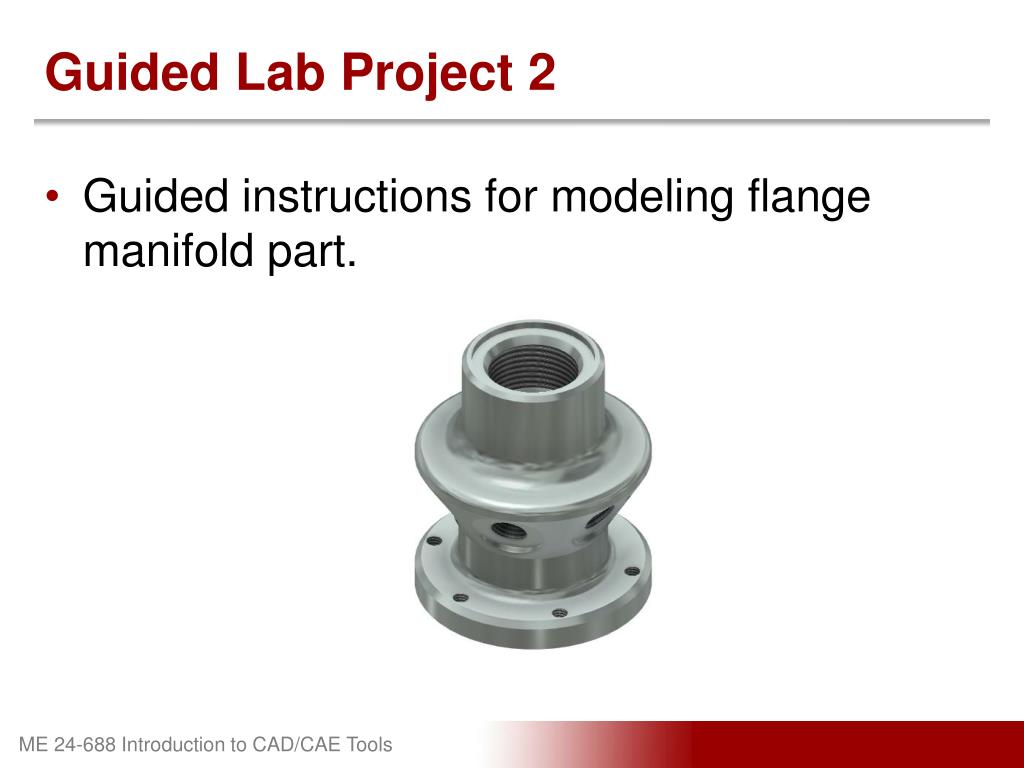 Guided Lab Project 2

• Guided instructions for modeling flange manifold part.

ME 24-688 Introduction to CAD/CAE Tools